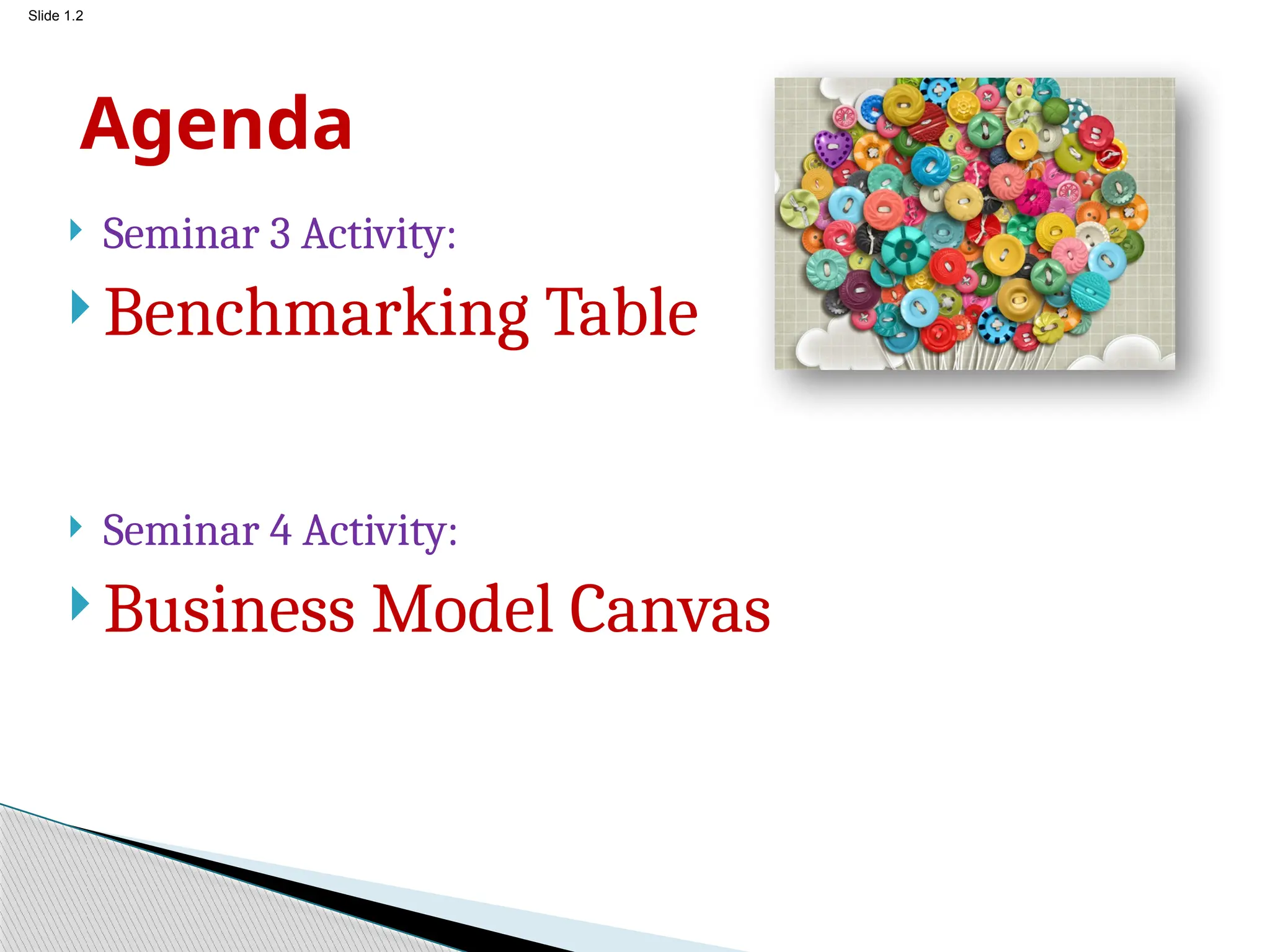 Slide 1.2

Agenda

Seminar 3 Activity:

Benchmarking Table

Seminar 4 Activity:

Business Model Canvas